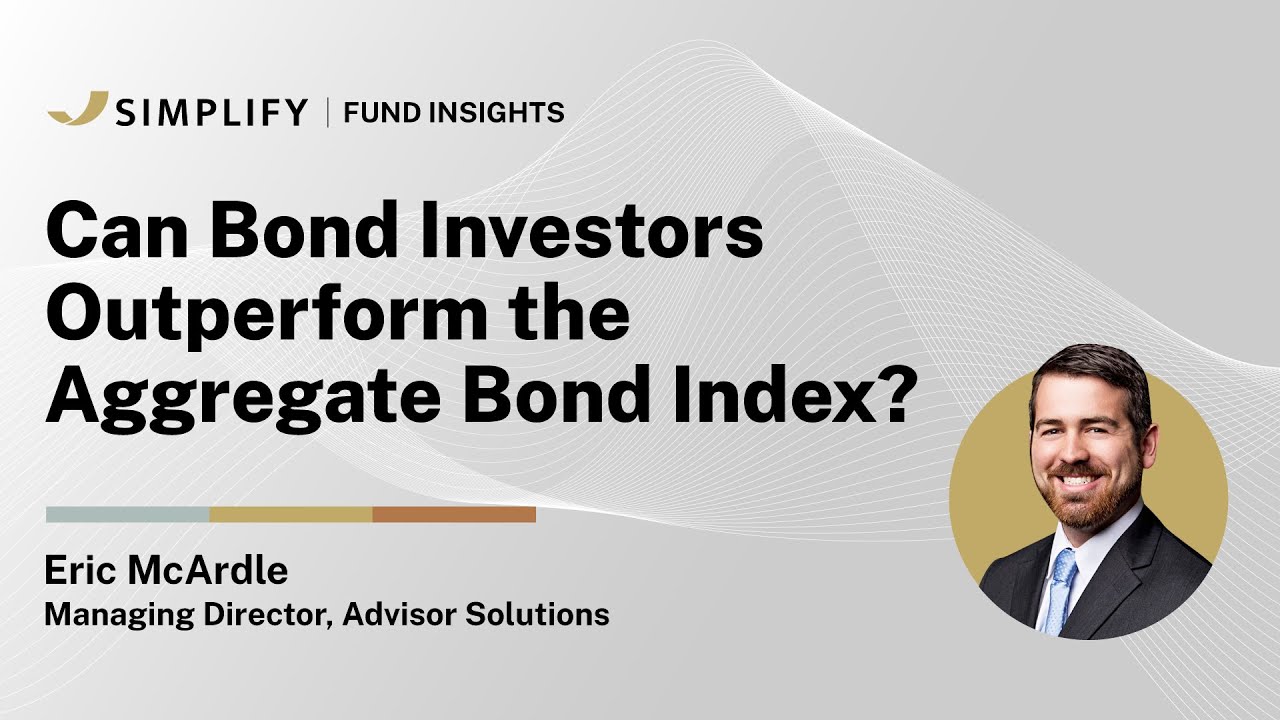 SIMPLIFY | FUND INSIGHTS

Can Bond Investors Outperform the Aggregate Bond Index?

Eric McArdle
Managing Director, Advisor Solutions